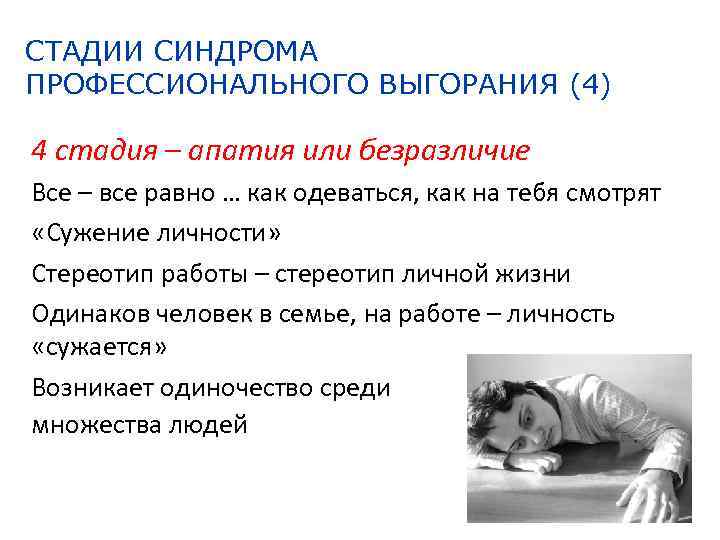 СТАДИИ СИНДРОМА ПРОФЕССИОНАЛЬНОГО ВЫГОРАНИЯ (4)

4 стадия – апатия или безразличие

Все – все равно … как одеваться, как на тебя смотрят

«Сужение личности»

Стереотип работы – стереотип личной жизни

Одинаков человек в семье, на работе – личность «сужается»

Возникает одиночество среди множества людей